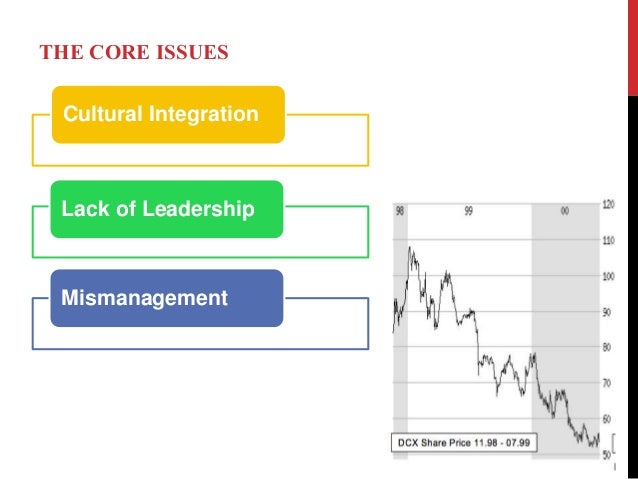 THE CORE ISSUES

Cultural Integration

Lack of Leadership

Mismanagement

98

99

00

120

110

100

90

80

70

60

50

DCX Share Price 11.98 - 07.99